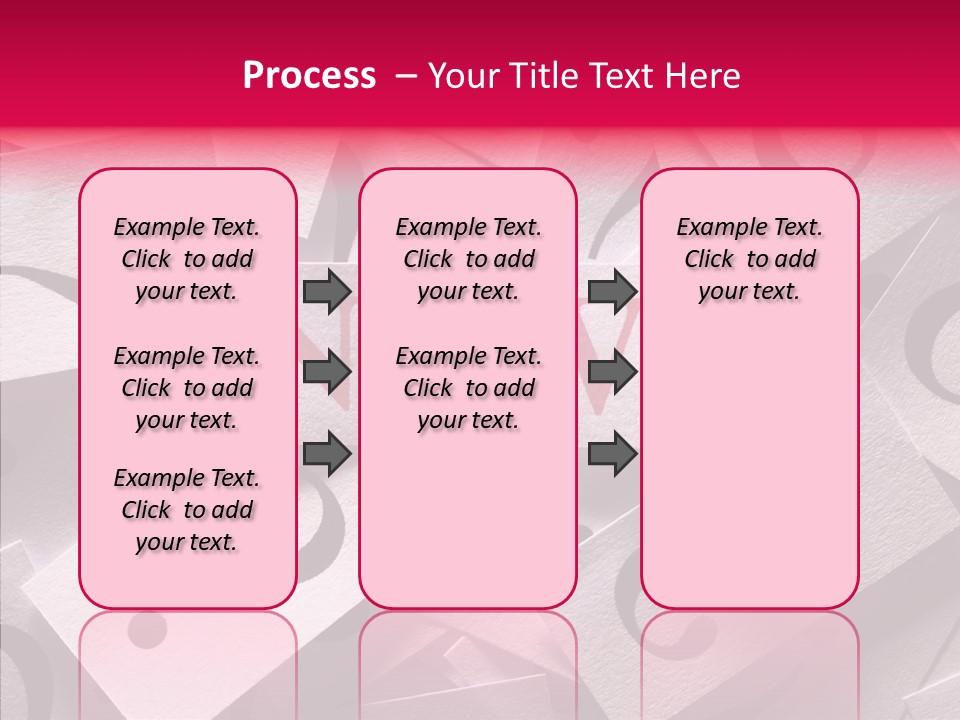 Process – Your Title Text Here

Example Text. Click to add your text.

Example Text. Click to add your text.

Example Text. Click to add your text.

Example Text. Click to add your text.

Example Text. Click to add your text.

Example Text. Click to add your text.